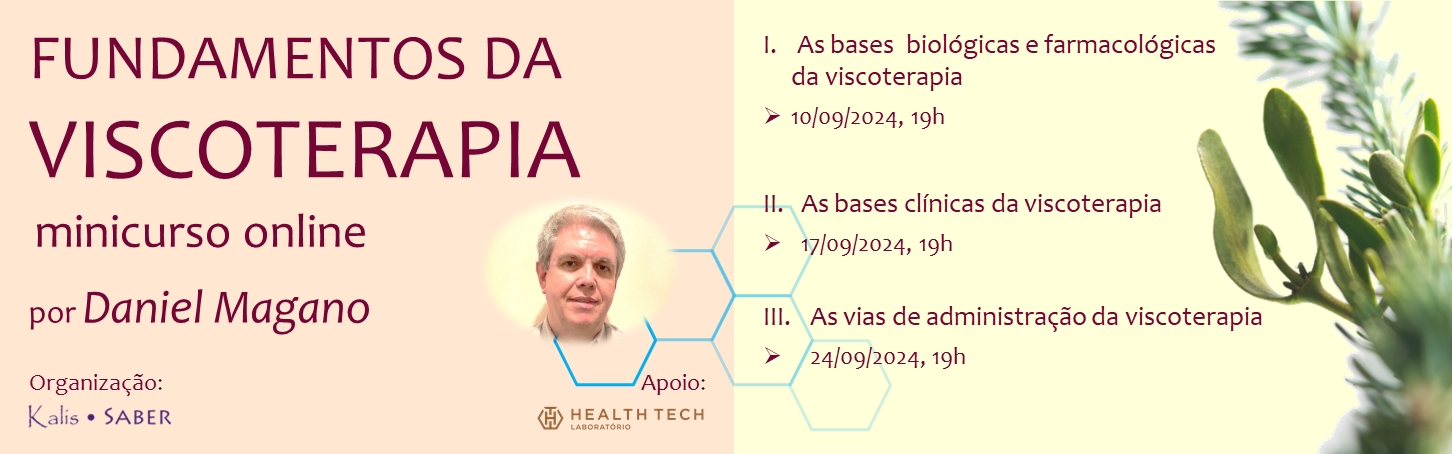 FUNDAMENTOS DA
VISCOTERAPIA
minicurso online
por Daniel Magano

Organização:
Kalis • SABER

Apoio:
HEALTH TECH
LABORATÓRIO

I. As bases biológicas e farmacológicas da viscoterapia
➢ 10/09/2024, 19h

II. As bases clínicas da viscoterapia
➢ 17/09/2024, 19h

III. As vias de administração da viscoterapia
➢ 24/09/2024, 19h